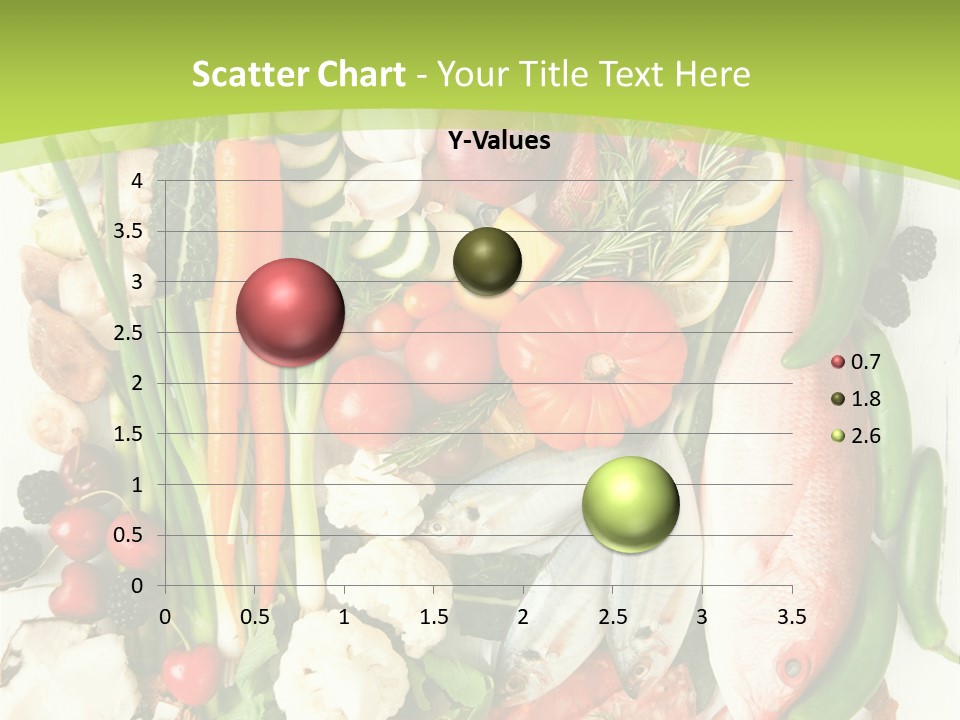 Scatter Chart - Your Title Text Here

Y-Values

4
3.5
3
2.5
2
1.5
1
0.5
0

0 0.5 1 1.5 2 2.5 3 3.5

0.7
1.8
2.6